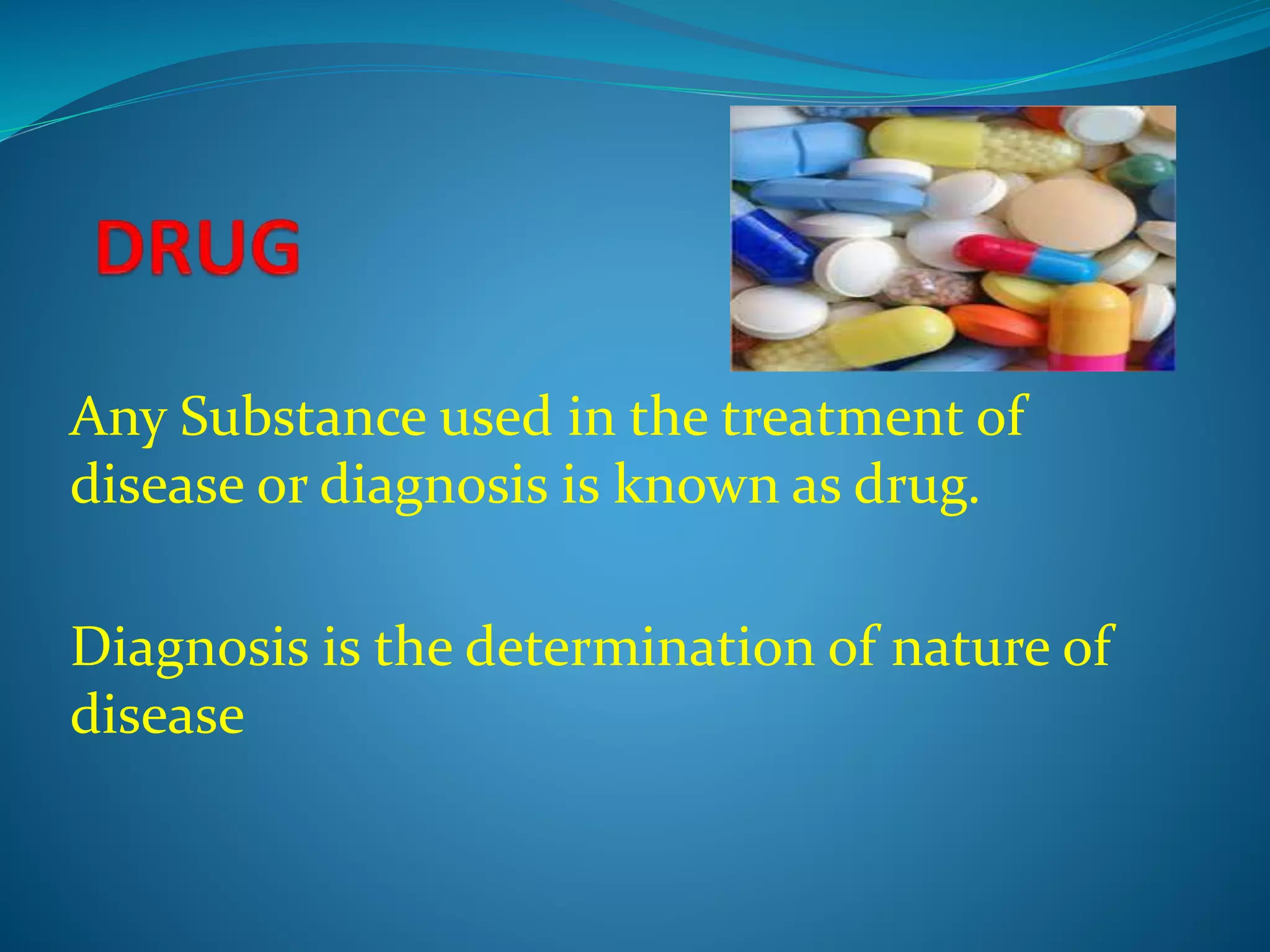 DRUG

Any Substance used in the treatment of disease or diagnosis is known as drug.

Diagnosis is the determination of nature of disease